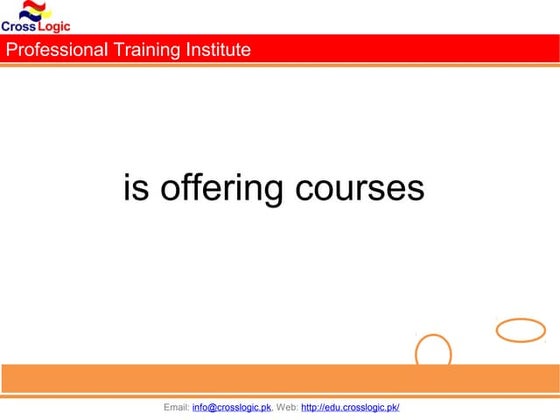 CrossLogic

Professional Training Institute

is offering courses

Email: info@crosslogic.pk, Web: http://edu.crosslogic.pk/